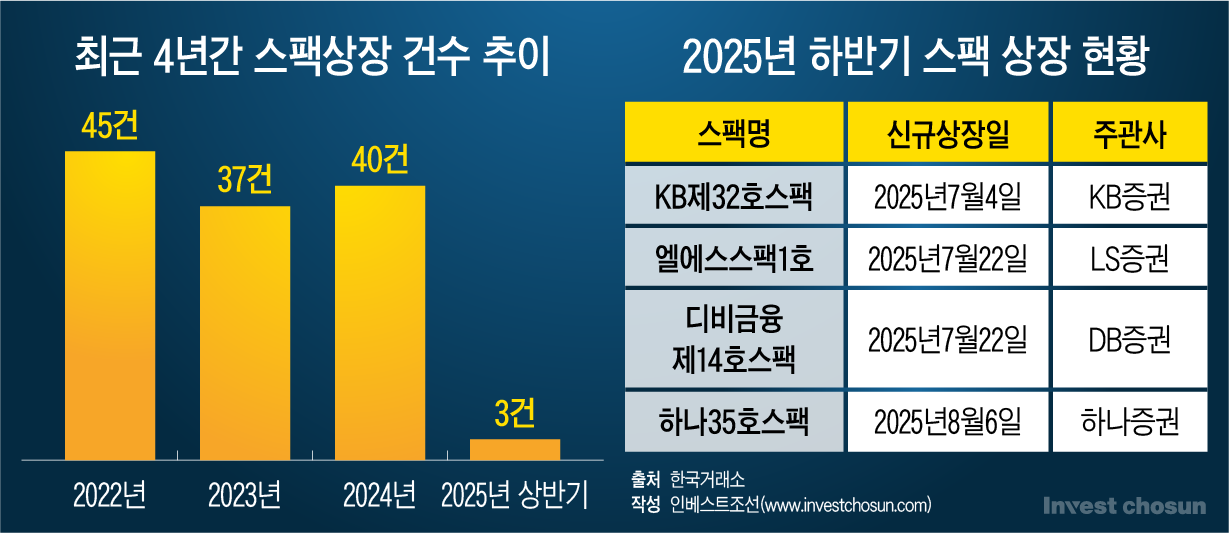 최근 4년간 스팩상장 건수 추이

45건
37건
40건
3건

2022년
2023년
2024년
2025년 상반기

2025년 하반기 스팩 상장 현황

| 스팩명 | 신규상장일 | 주관사 |
|---|---|---|
| KB제32호스팩 | 2025년7월4일 | KB증권 |
| 엘에스스팩1호 | 2025년7월22일 | LS증권 |
| 디비금융 제14호스팩 | 2025년7월22일 | DB증권 |
| 하나35호스팩 | 2025년8월6일 | 하나증권 |

출처 한국거래소
작성 인베스트조선(www.investchosun.com)

Invest chosun